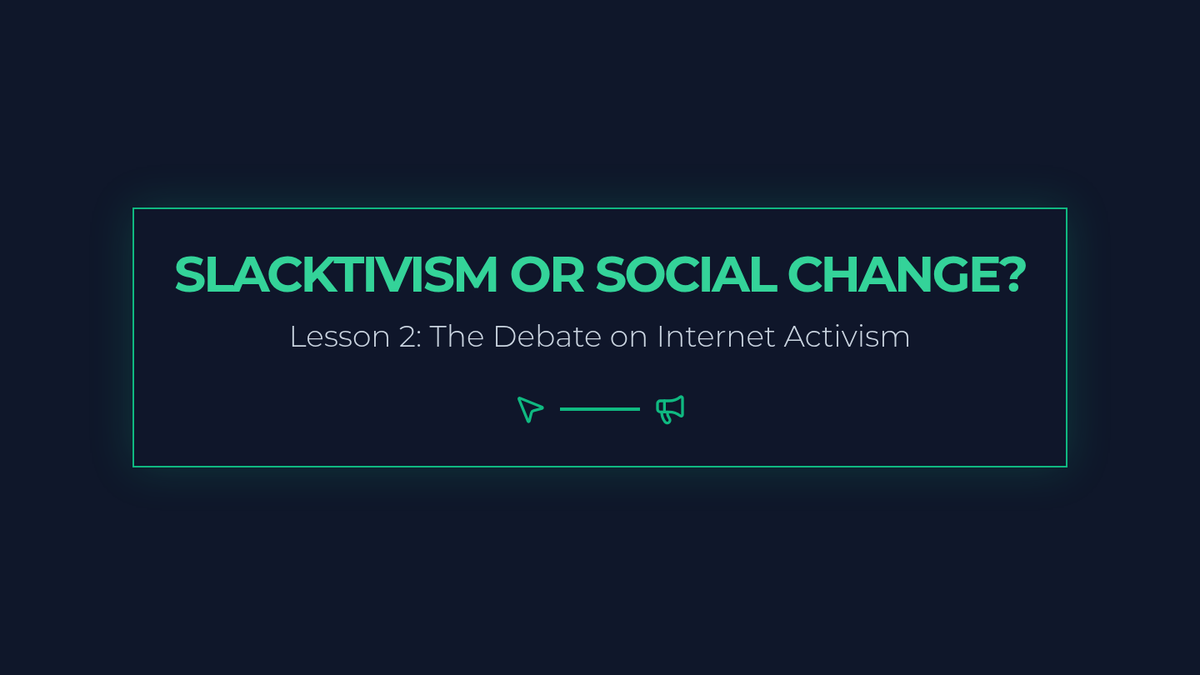 SLACKTIVISM OR SOCIAL CHANGE?

Lesson 2: The Debate on Internet Activism